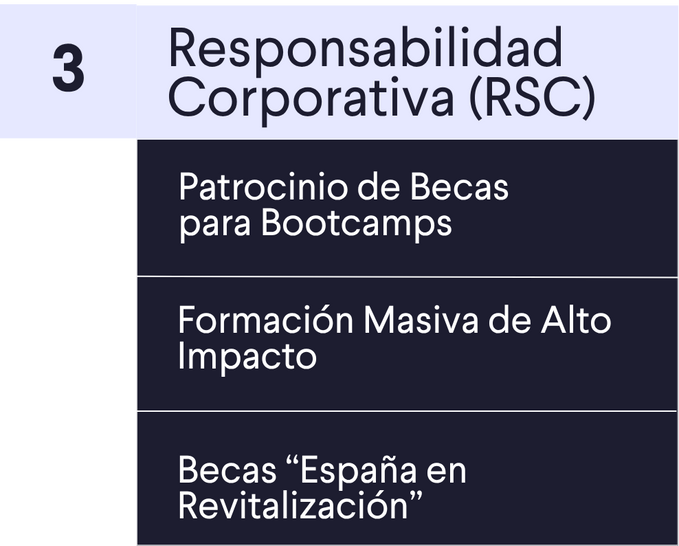 3

Responsabilidad Corporativa (RSC)

Patrocinio de Becas para Bootcamps

Formación Masiva de Alto Impacto

Becas “España en Revitalización”